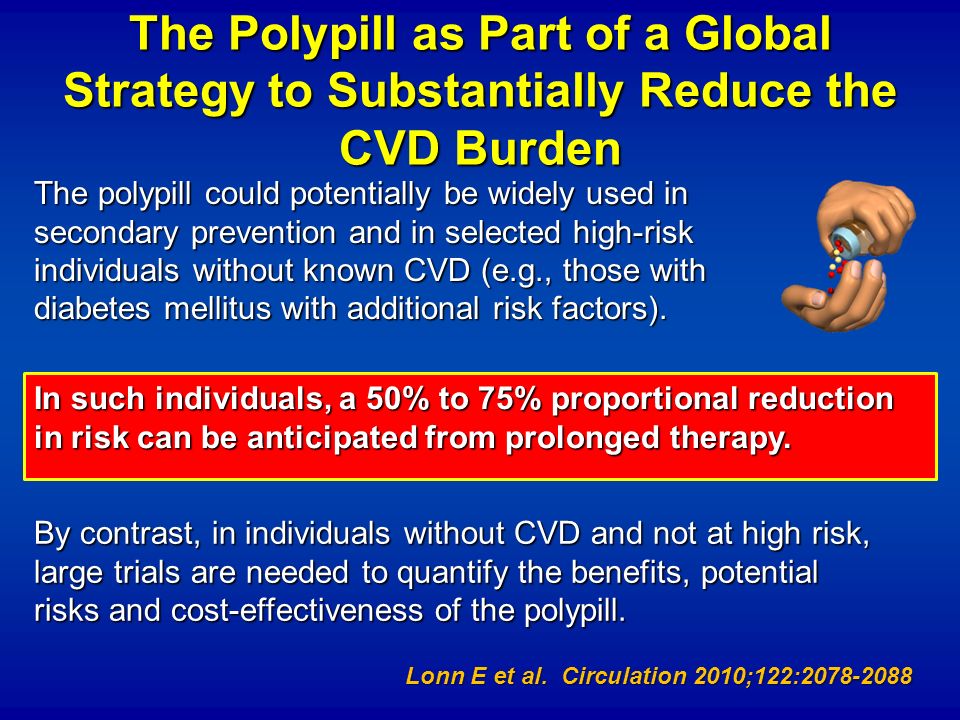 The Polypill as Part of a Global Strategy to Substantially Reduce the CVD Burden

The polypill could potentially be widely used in secondary prevention and in selected high-risk individuals without known CVD (e.g., those with diabetes mellitus with additional risk factors).

In such individuals, a 50% to 75% proportional reduction in risk can be anticipated from prolonged therapy.

By contrast, in individuals without CVD and not at high risk, large trials are needed to quantify the benefits, potential risks and cost-effectiveness of the polypill.

Lonn E et al. Circulation 2010;122:2078-2088